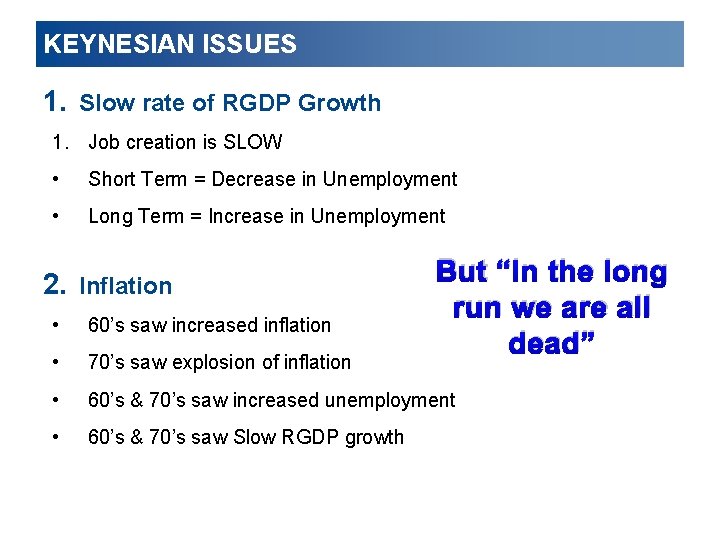 KEYNESIAN ISSUES

1. Slow rate of RGDP Growth

1. Job creation is SLOW
• Short Term = Decrease in Unemployment
• Long Term = Increase in Unemployment

2. Inflation

• 60's saw increased inflation
• 70's saw explosion of inflation
• 60's & 70's saw increased unemployment
• 60's & 70's saw Slow RGDP growth

But "In the long run we are all dead"